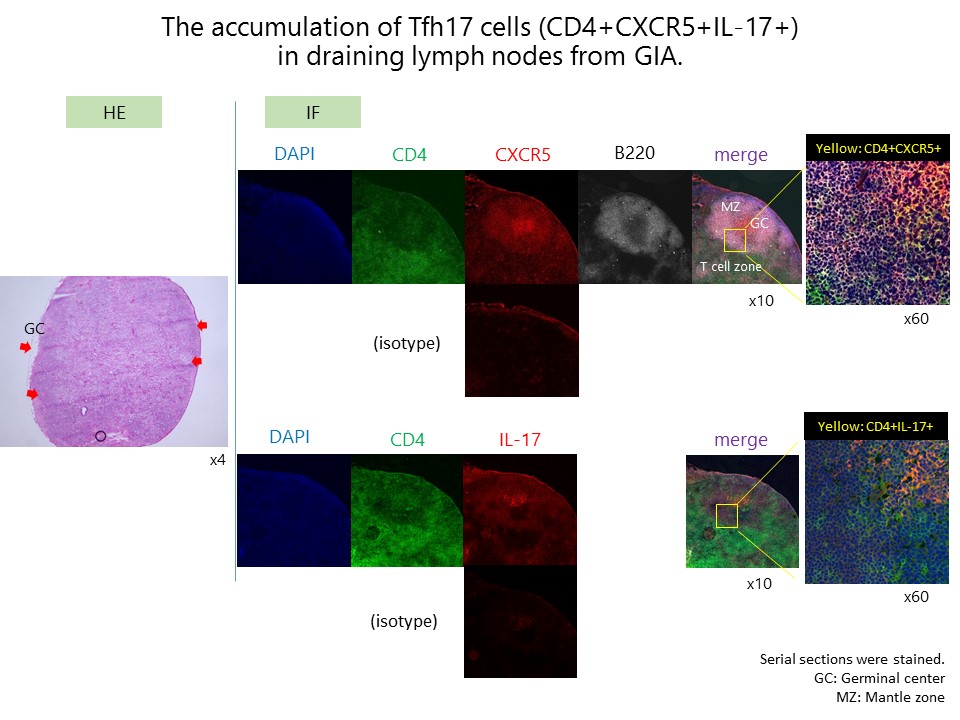 The accumulation of Tfh17 cells (CD4+CXCR5+IL-17+) in draining lymph nodes from GIA.

HE

GC

x4

IF

DAPI

CD4

CXCR5

B220

merge

MZ

GC

T cell zone

x10

Yellow: CD4+CXCR5+

x60

(isotype)

DAPI

CD4

IL-17

merge

x10

Yellow: CD4+IL-17+

x60

(isotype)

Serial sections were stained.
GC: Germinal center
MZ: Mantle zone